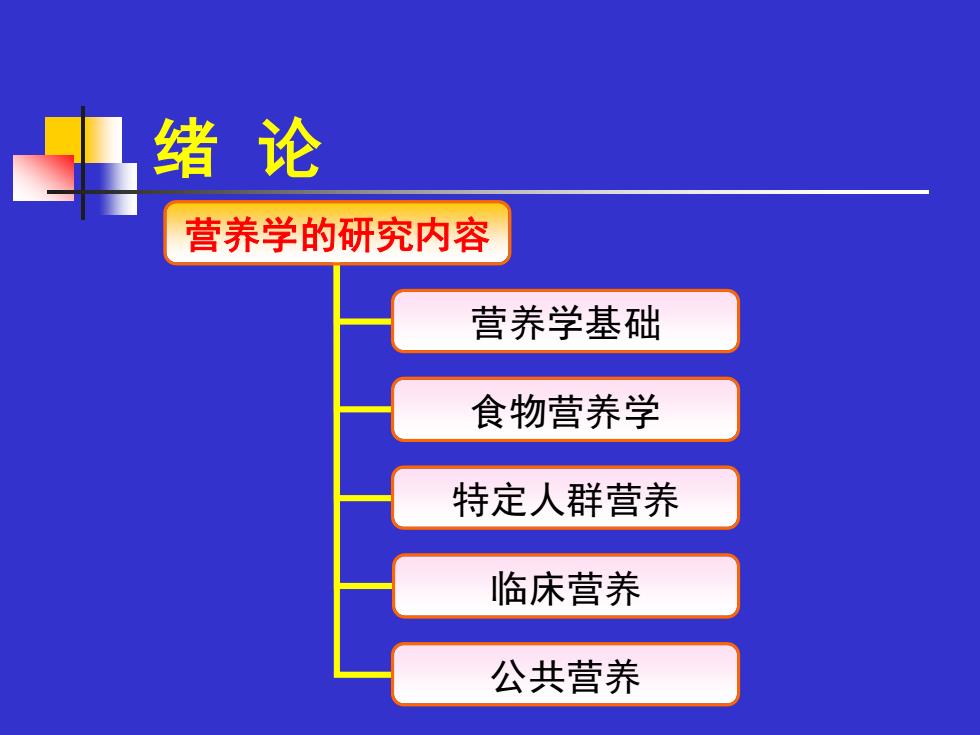 绪 论

营养学的研究内容

营养学基础

食物营养学

特定人群营养

临床营养

公共营养